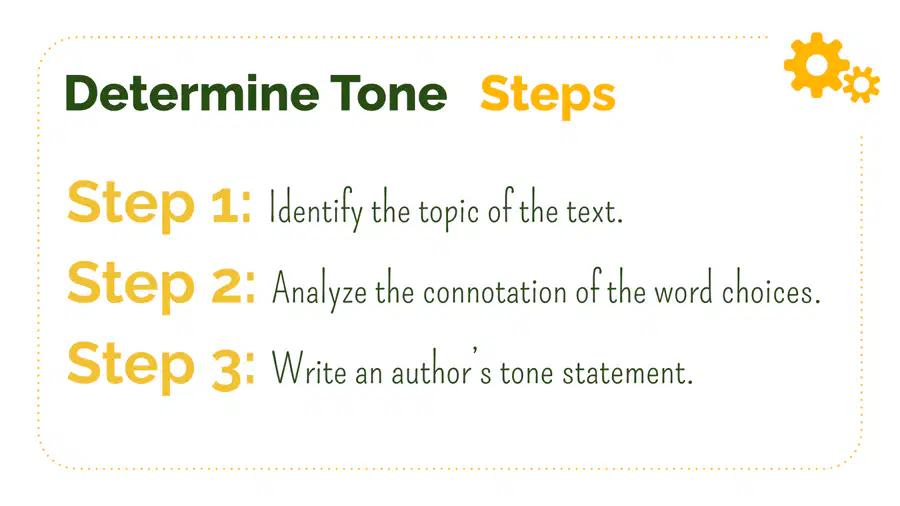 Determine Tone Steps

Step 1: Identify the topic of the text.

Step 2: Analyze the connotation of the word choices.

Step 3: Write an author's tone statement.